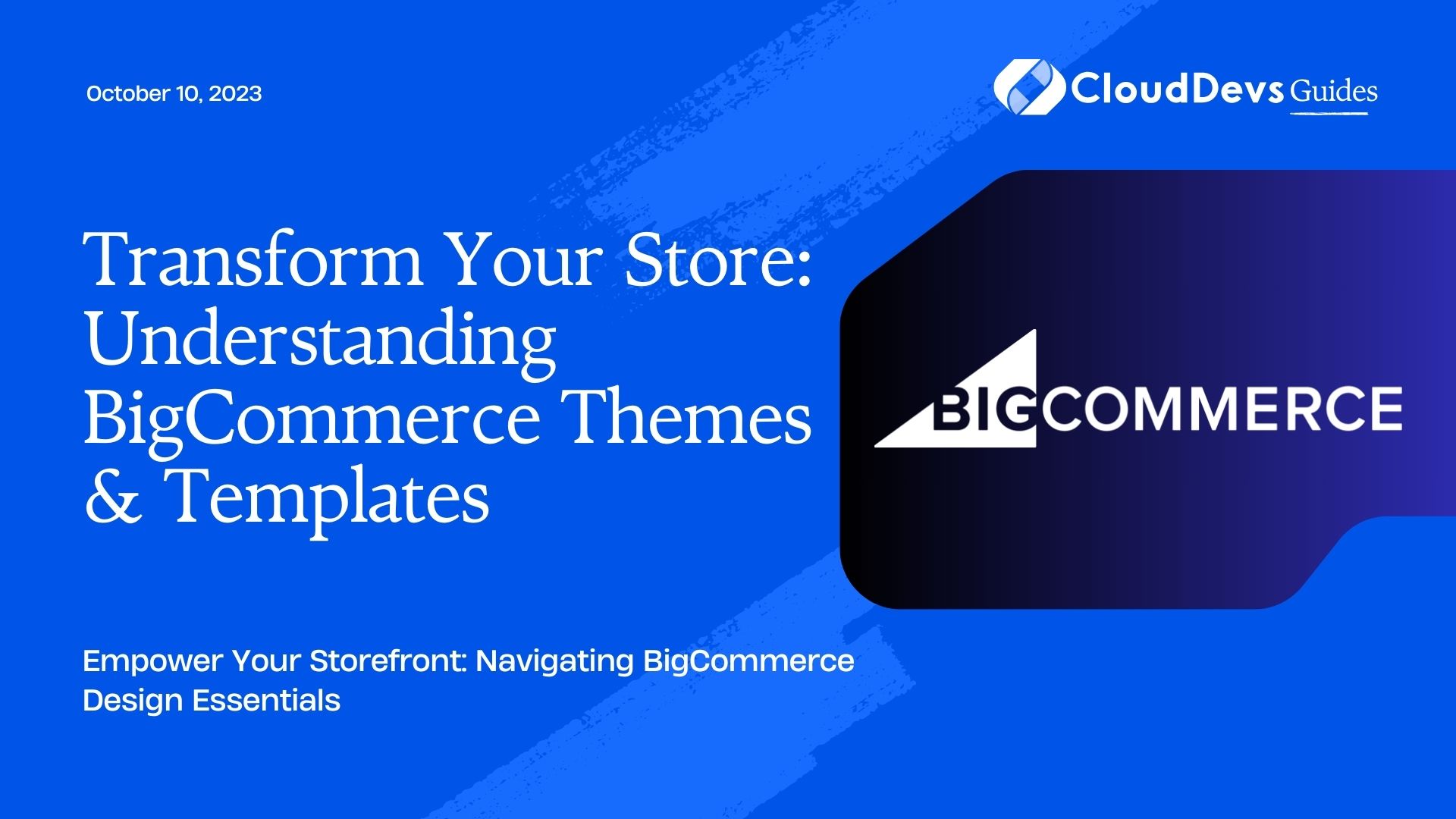 October 10, 2023

CloudDevs Guides

Transform Your Store: Understanding BigCommerce Themes & Templates

BIGCOMMERCE

Empower Your Storefront: Navigating BigCommerce Design Essentials